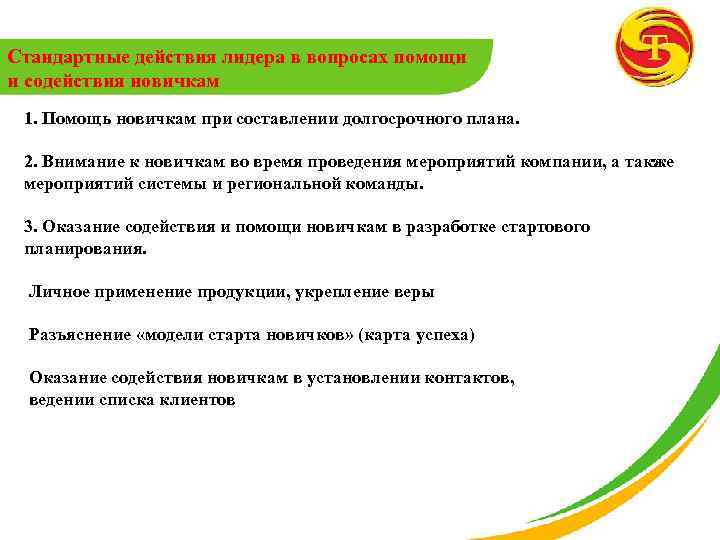 Стандартные действия лидера в вопросах помощи и содействия новичкам

1. Помощь новичкам при составлении долгосрочного плана.

2. Внимание к новичкам во время проведения мероприятий компании, а также мероприятий системы и региональной команды.

3. Оказание содействия и помощи новичкам в разработке стартового планирования.

Личное применение продукции, укрепление веры

Разъяснение «модели старта новичков» (карта успеха)

Оказание содействия новичкам в установлении контактов, ведении списка клиентов